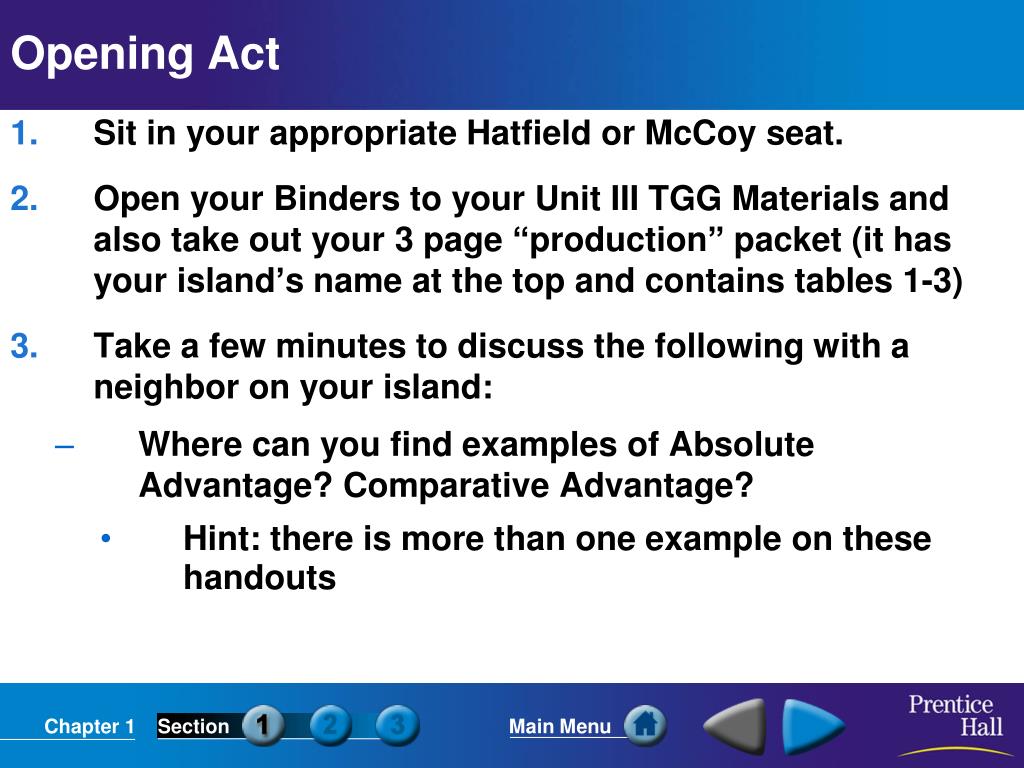 Opening Act

1. Sit in your appropriate Hatfield or McCoy seat.

2. Open your Binders to your Unit III TGG Materials and also take out your 3 page “production” packet (it has your island’s name at the top and contains tables 1-3)

3. Take a few minutes to discuss the following with a neighbor on your island:

– Where can you find examples of Absolute Advantage? Comparative Advantage?

• Hint: there is more than one example on these handouts

Chapter 1 Section 1 2 3 Main Menu

Prentice Hall